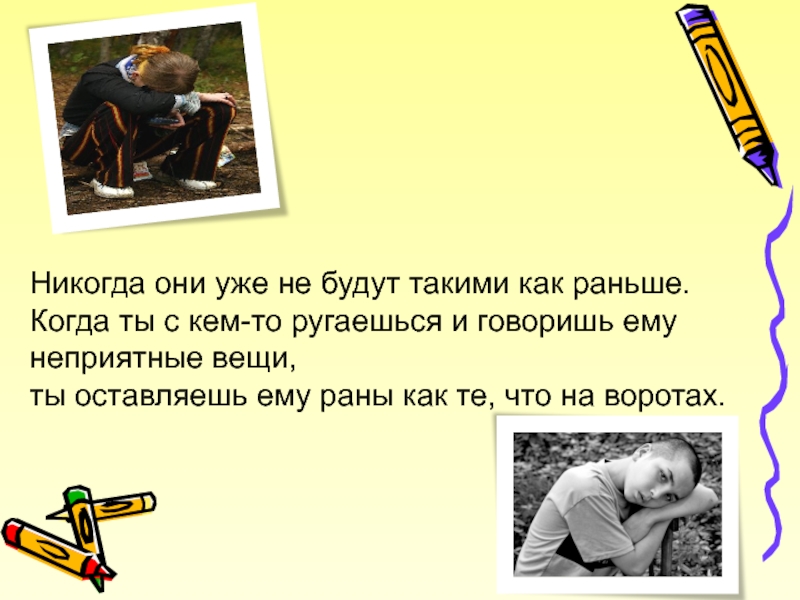 Никогда они уже не будут такими как раньше.
Когда ты с кем-то ругаешься и говоришь ему неприятные вещи,
ты оставляешь ему раны как те, что на воротах.